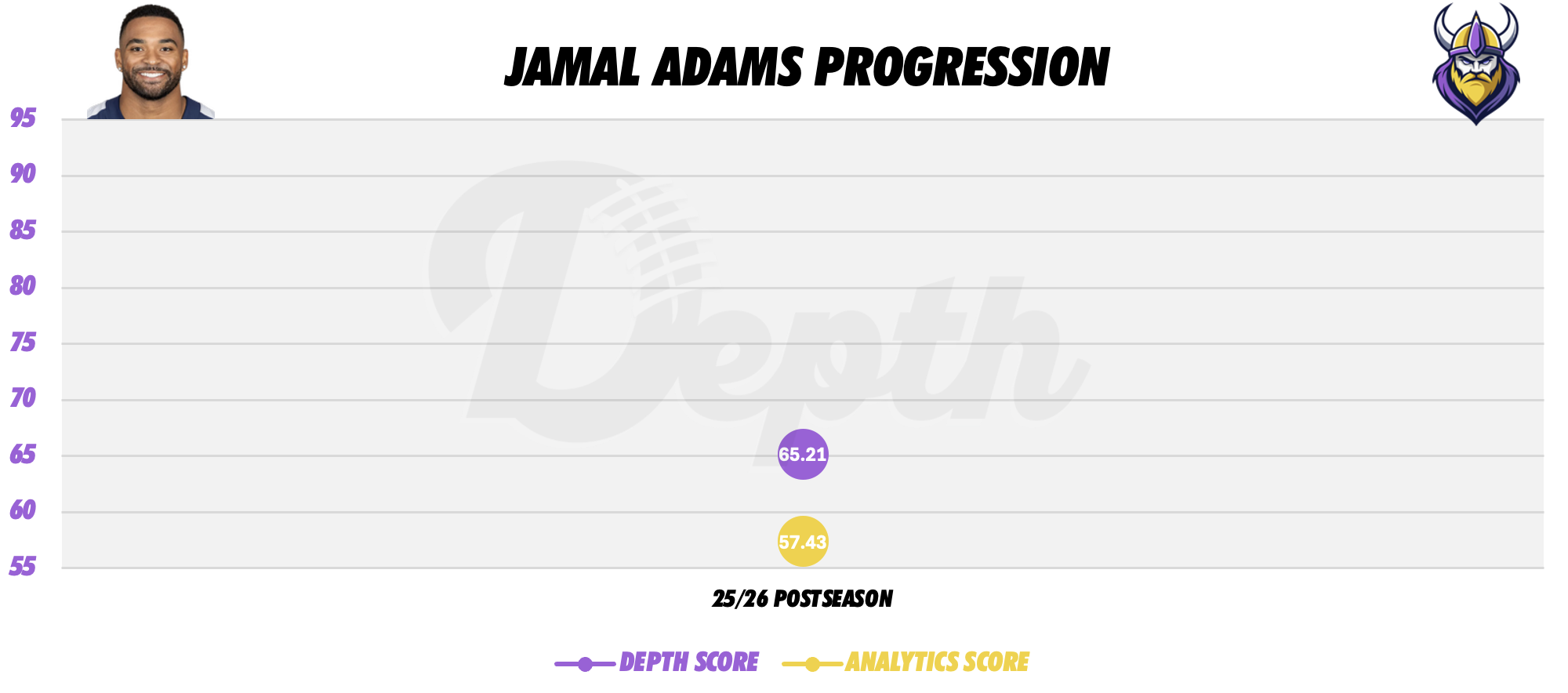 JAMAL ADAMS PROGRESSION

95
90
85
80
75
70
65
60
55

Depth

65.21
57.43

25/26 POSTSEASON

DEPTH SCORE ANALYTICS SCORE